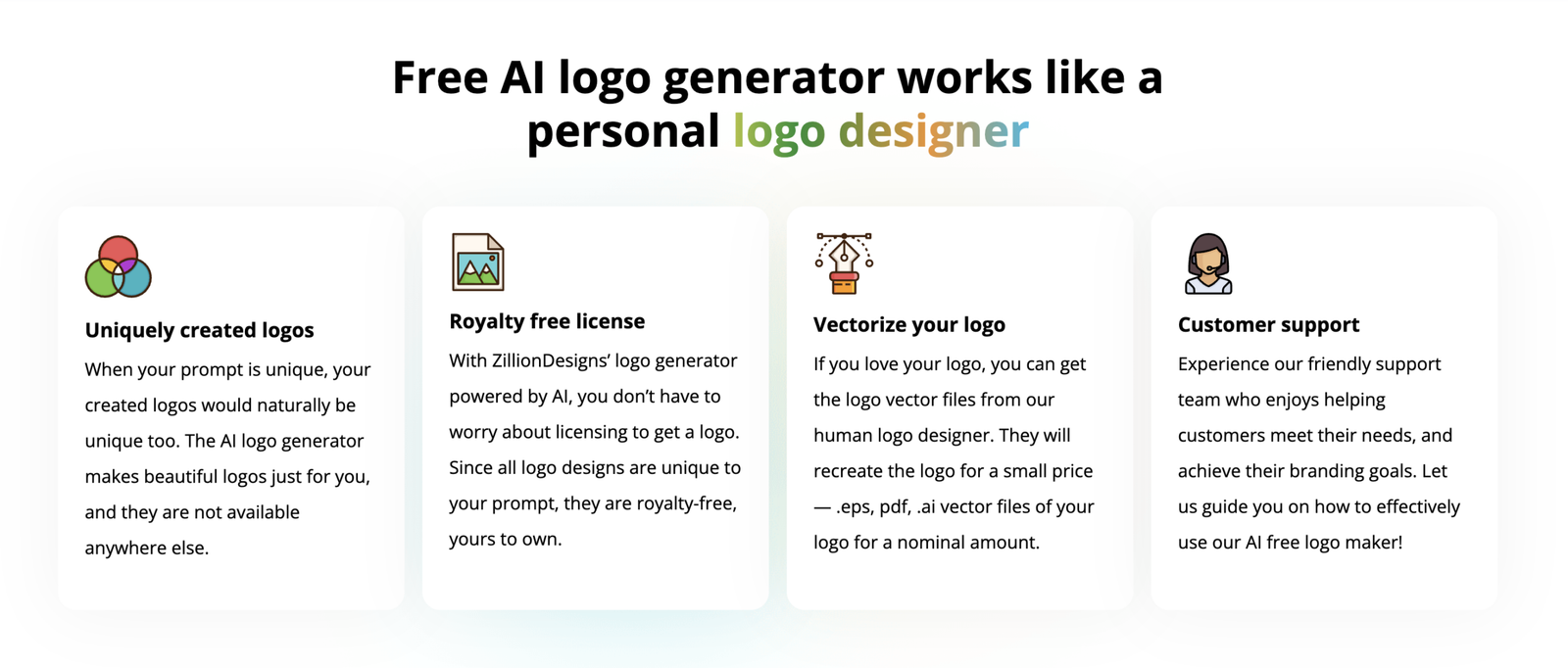 Free AI logo generator works like a personal logo designer

Uniquely created logos

When your prompt is unique, your created logos would naturally be unique too. The AI logo generator makes beautiful logos just for you, and they are not available anywhere else.

Royalty free license

With ZillionDesigns' logo generator powered by AI, you don't have to worry about licensing to get a logo. Since all logo designs are unique to your prompt, they are royalty-free, yours to own.

Vectorize your logo

If you love your logo, you can get the logo vector files from our human logo designer. They will recreate the logo for a small price — .eps, pdf, .ai vector files of your logo for a nominal amount.

Customer support

Experience our friendly support team who enjoys helping customers meet their needs, and achieve their branding goals. Let us guide you on how to effectively use our AI free logo maker!